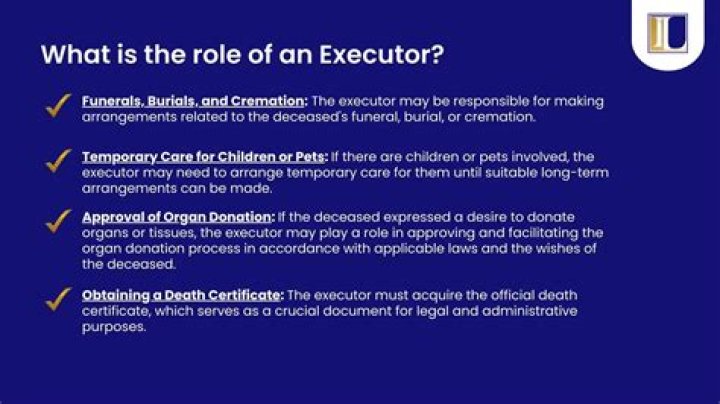 What is the role of an Executor?

Funerals, Burials, and Cremation: The executor may be responsible for making arrangements related to the deceased's funeral, burial, or cremation.

Temporary Care for Children or Pets: If there are children or pets involved, the executor may need to arrange temporary care for them until suitable long-term arrangements can be made.

Approval of Organ Donation: If the deceased expressed a desire to donate organs or tissues, the executor may play a role in approving and facilitating the organ donation process in accordance with applicable laws and the wishes of the deceased.

Obtaining a Death Certificate: The executor must acquire the official death certificate, which serves as a crucial document for legal and administrative purposes.